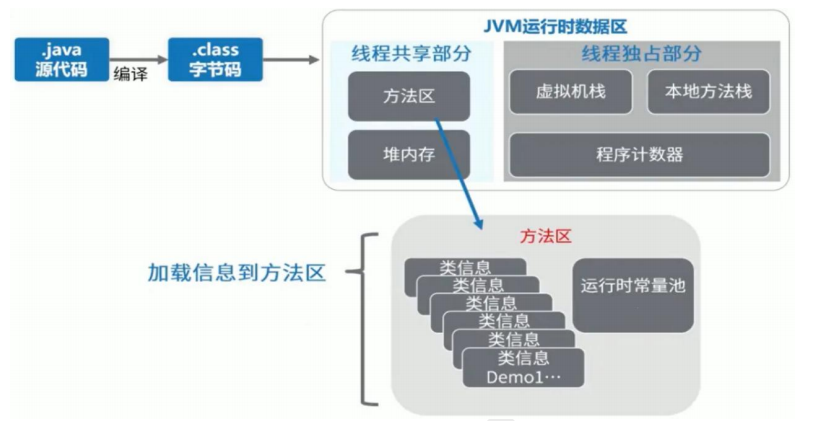 .java
源代码

编译

.class
字节码

JVM运行时数据区

线程共享部分

方法区

堆内存

线程独占部分

虚拟机栈

本地方法栈

程序计数器

加载信息到方法区

方法区

类信息

类信息

类信息

类信息

类信息

类信息
Demo1…

运行时常量池